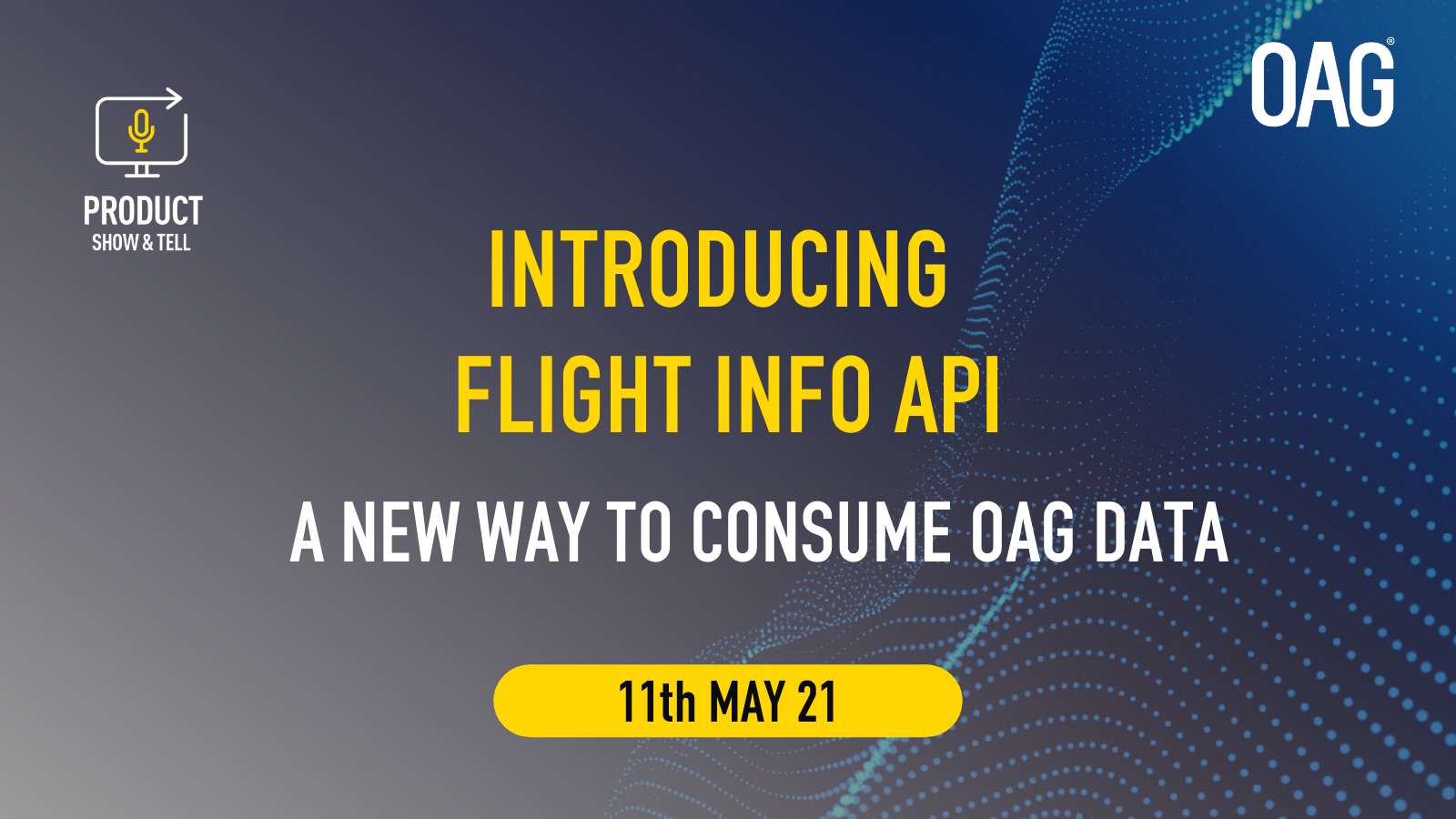 PRODUCT
SHOW & TELL

OAG®

INTRODUCING
FLIGHT INFO API

A NEW WAY TO CONSUME OAG DATA

11th MAY 21